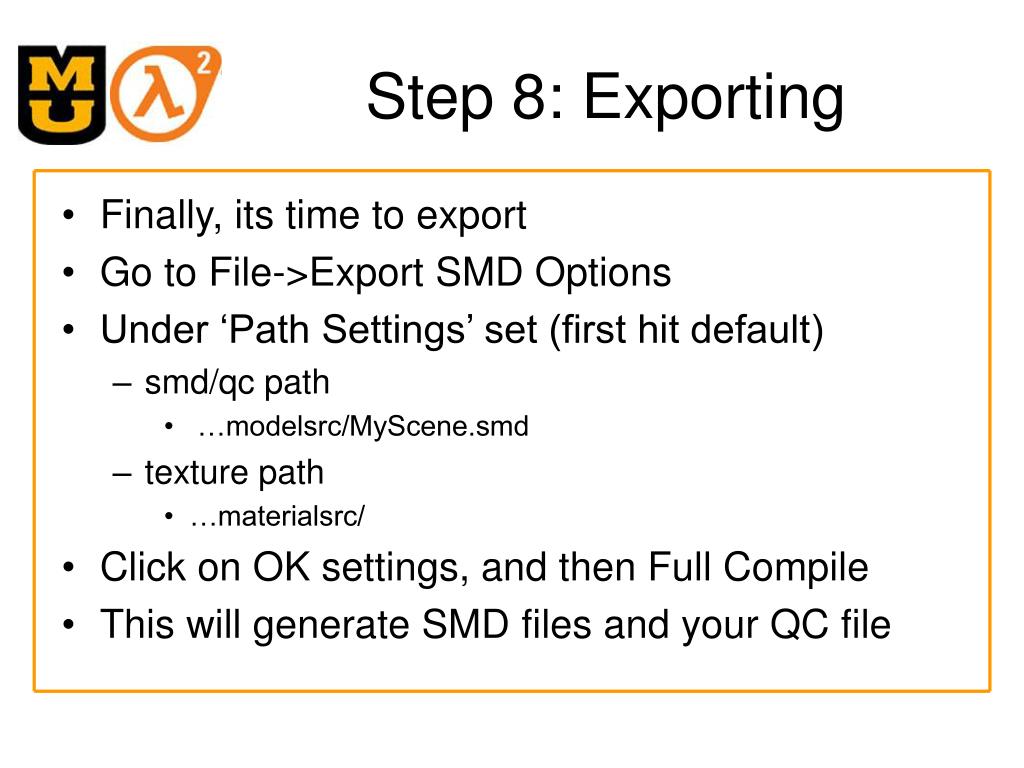 MU λ 2

Step 8: Exporting

• Finally, its time to export
• Go to File->Export SMD Options
• Under ‘Path Settings’ set (first hit default)
  – smd/qc path
    • …modelsrc/MyScene.smd
  – texture path
    • …materialsrc/
• Click on OK settings, and then Full Compile
• This will generate SMD files and your QC file